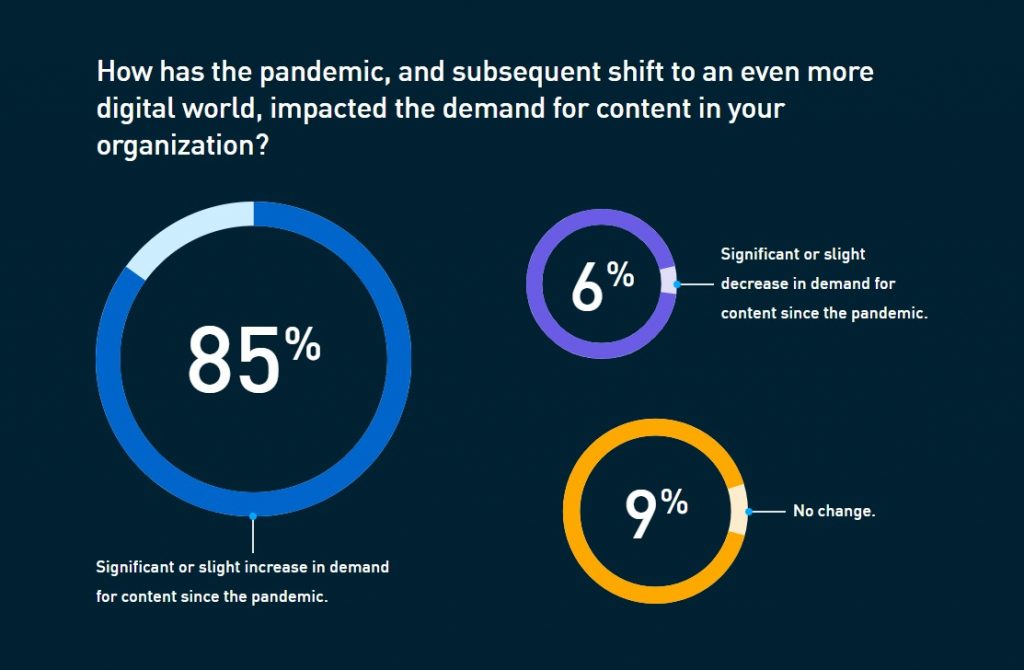 How has the pandemic, and subsequent shift to an even more digital world, impacted the demand for content in your organization?

85%

Significant or slight increase in demand for content since the pandemic.

6%

Significant or slight decrease in demand for content since the pandemic.

9%

No change.